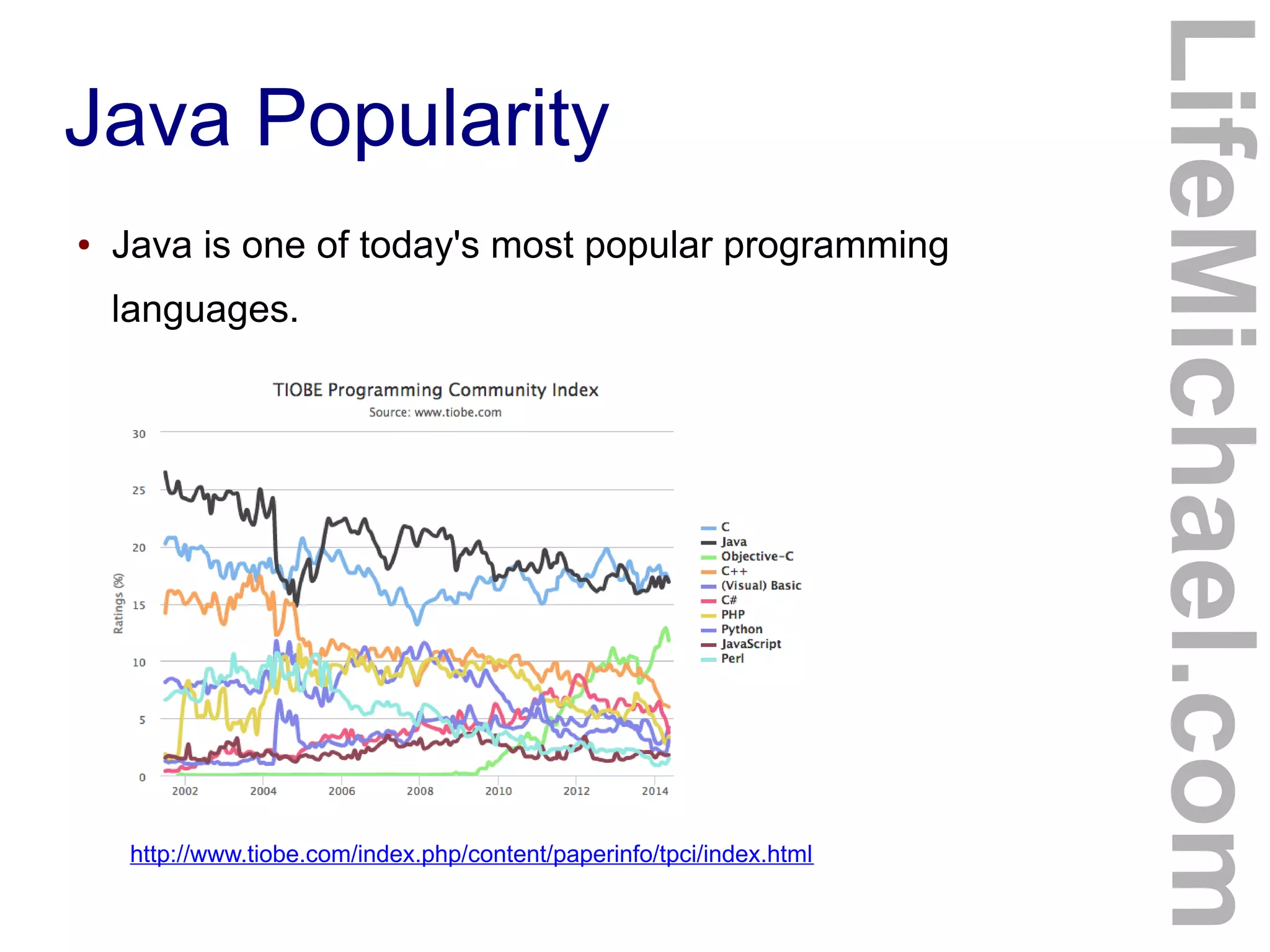 Java Popularity

• Java is one of today's most popular programming languages.

TIOBE Programming Community Index
Source: www.tiobe.com

Ratings (%)

30
25
20
15
10
5
0

2002 2004 2006 2008 2010 2012 2014

C
Java
Objective-C
C++
(Visual) Basic
C#
PHP
Python
JavaScript
Perl

http://www.tiobe.com/index.php/content/paperinfo/tpci/index.html

LifeMichael.com